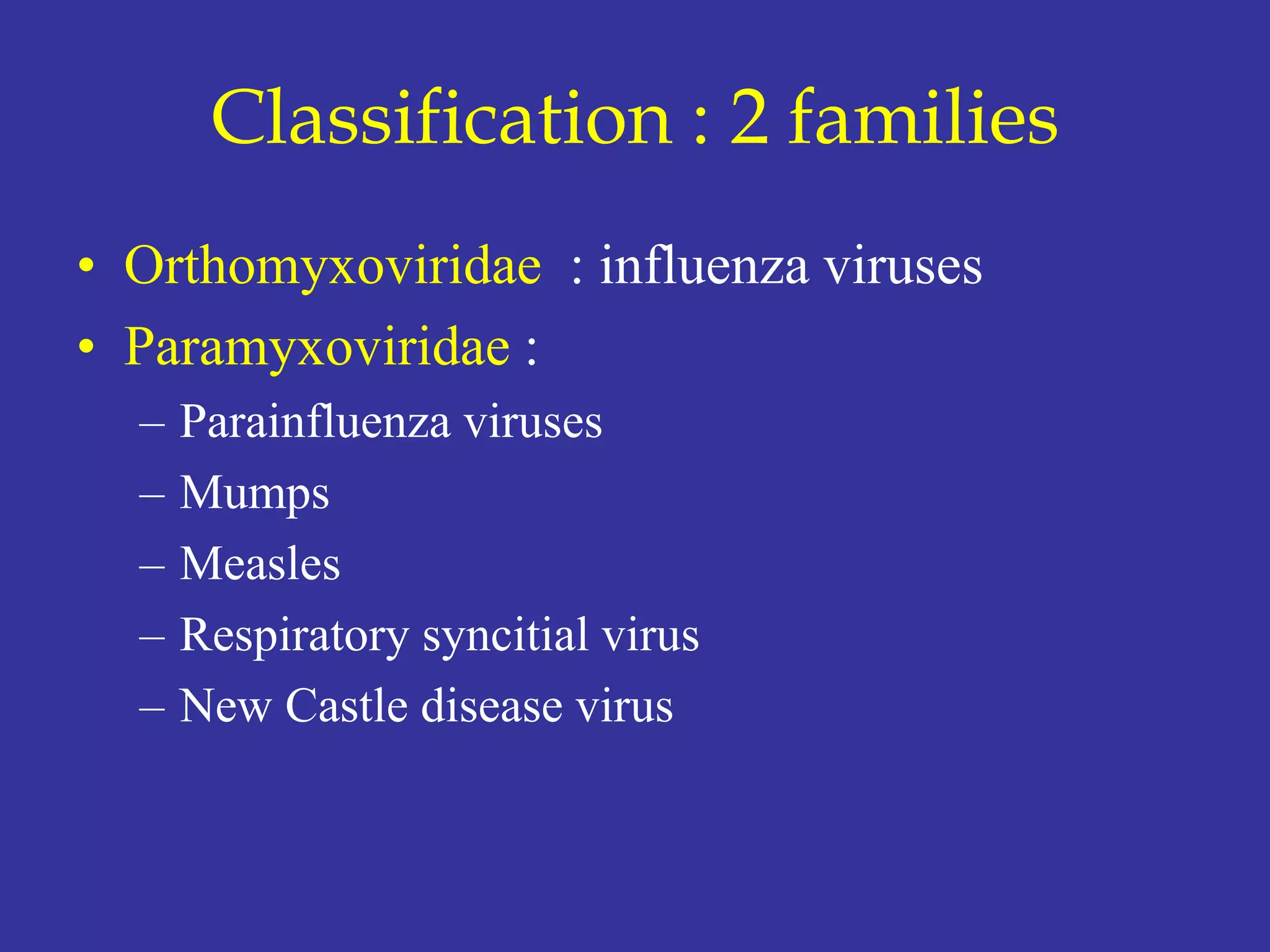 Classification : 2 families

• Orthomyxoviridae : influenza viruses
• Paramyxoviridae :
– Parainfluenza viruses
– Mumps
– Measles
– Respiratory syncitial virus
– New Castle disease virus